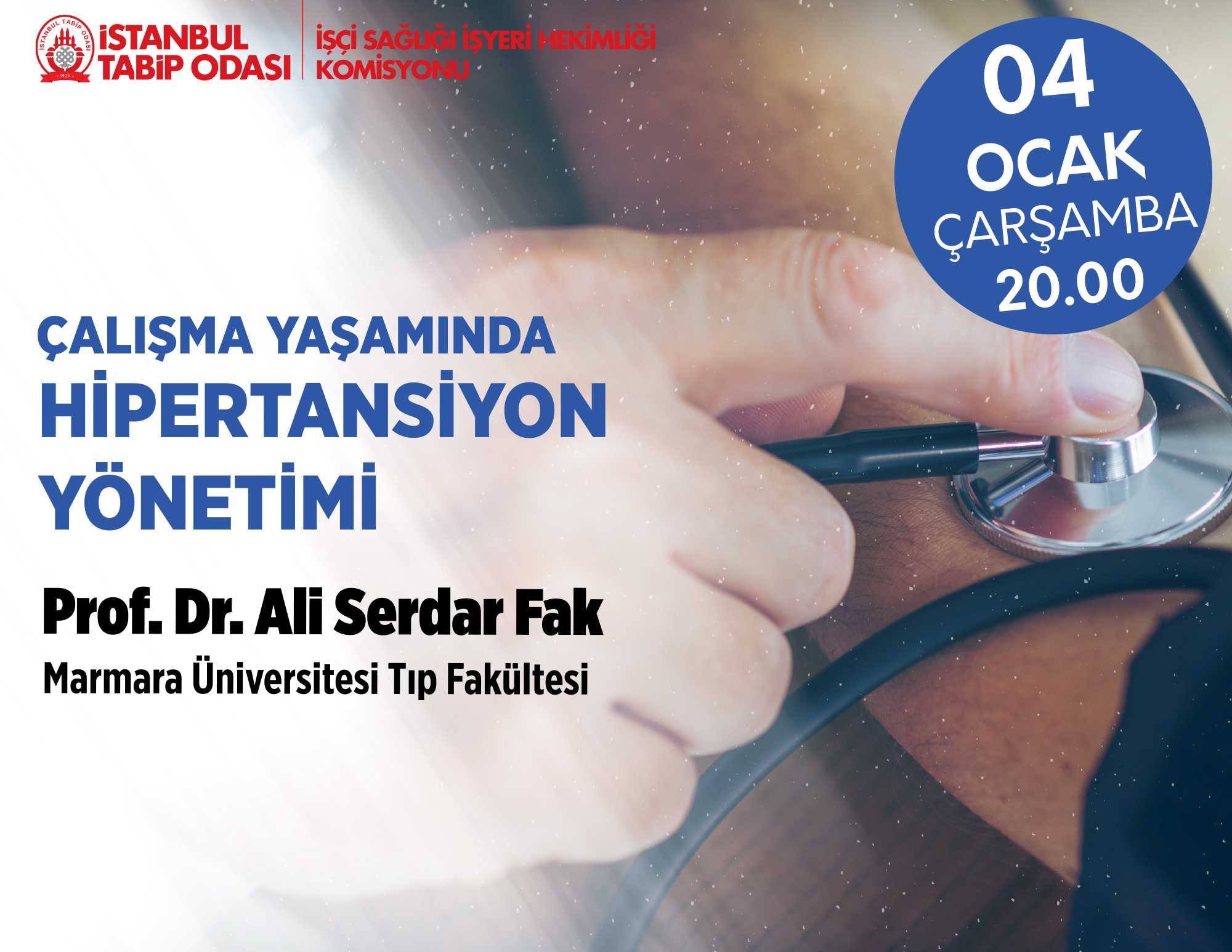 İSTANBUL TABİP ODASI 1929

İSTANBUL TABİP ODASI

İŞÇİ SAĞLIĞI İŞYERİ HEKİMLİĞİ KOMİSYONU

04 OCAK ÇARŞAMBA 20.00

ÇALIŞMA YAŞAMINDA HİPERTANSİYON YÖNETİMİ

Prof. Dr. Ali Serdar Fak

Marmara Üniversitesi Tıp Fakültesi